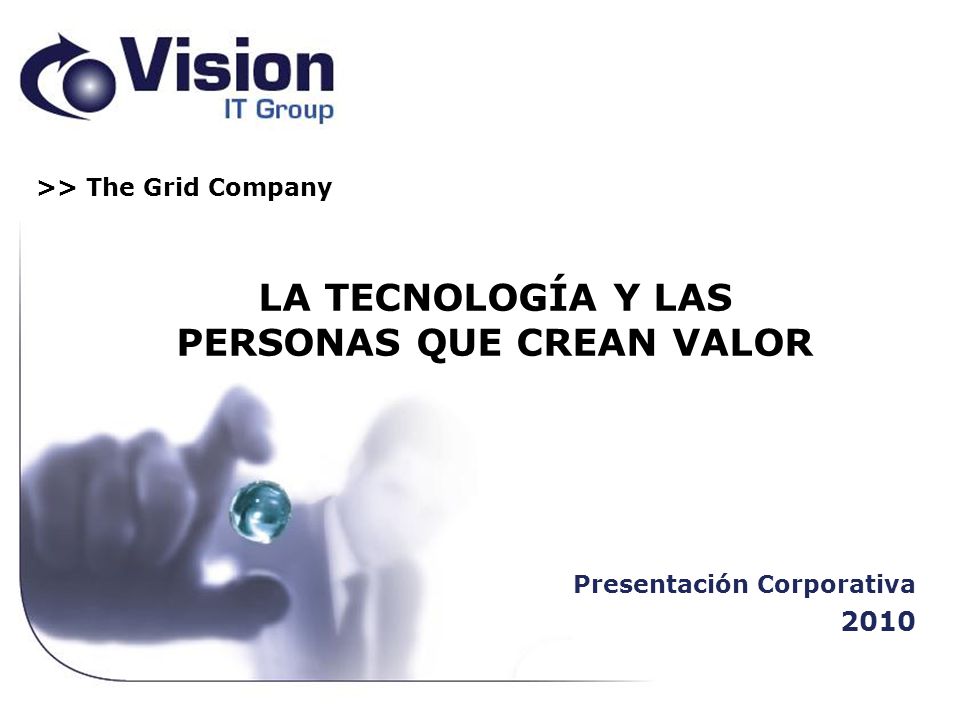 Vision
IT Group

>> The Grid Company

LA TECNOLOGÍA Y LAS PERSONAS QUE CREAN VALOR

Presentación Corporativa
2010